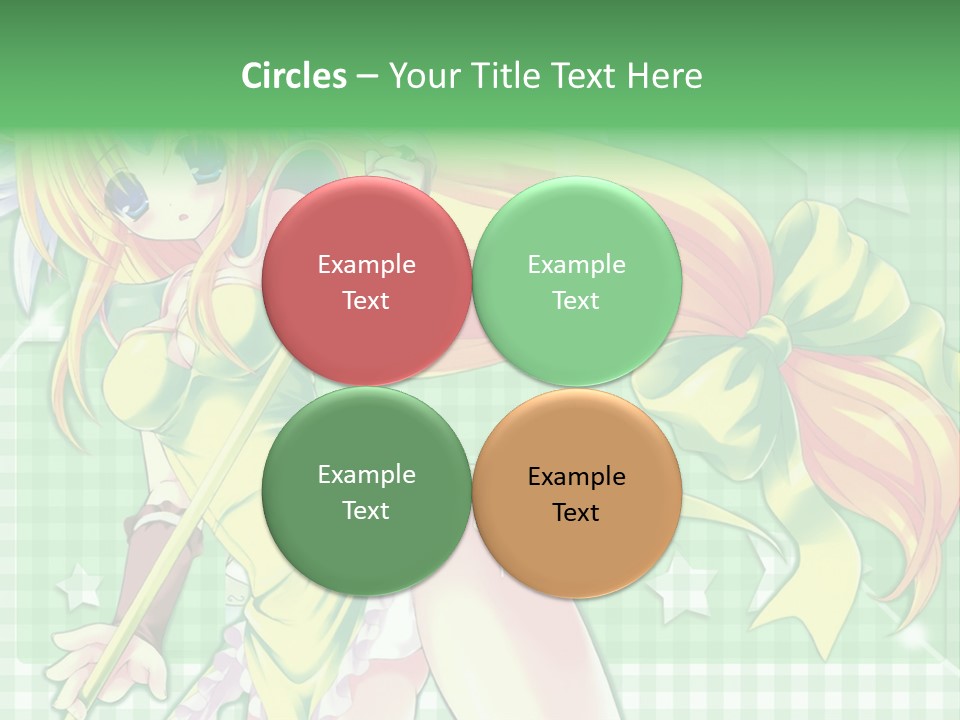 Circles – Your Title Text Here

Example Text

Example Text

Example Text

Example Text